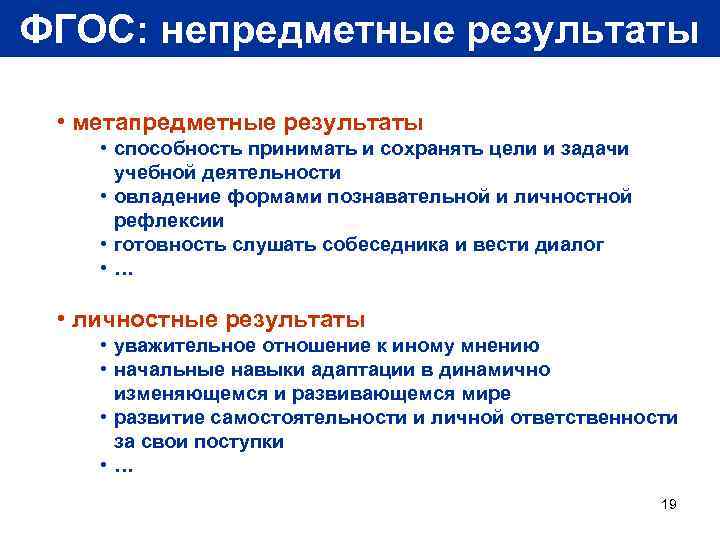 ФГОС: непредметные результаты

• метапредметные результаты
• способность принимать и сохранять цели и задачи учебной деятельности
• овладение формами познавательной и личностной рефлексии
• готовность слушать собеседника и вести диалог
• …

• личностные результаты
• уважительное отношение к иному мнению
• начальные навыки адаптации в динамично изменяющемся и развивающемся мире
• развитие самостоятельности и личной ответственности за свои поступки
• …

19